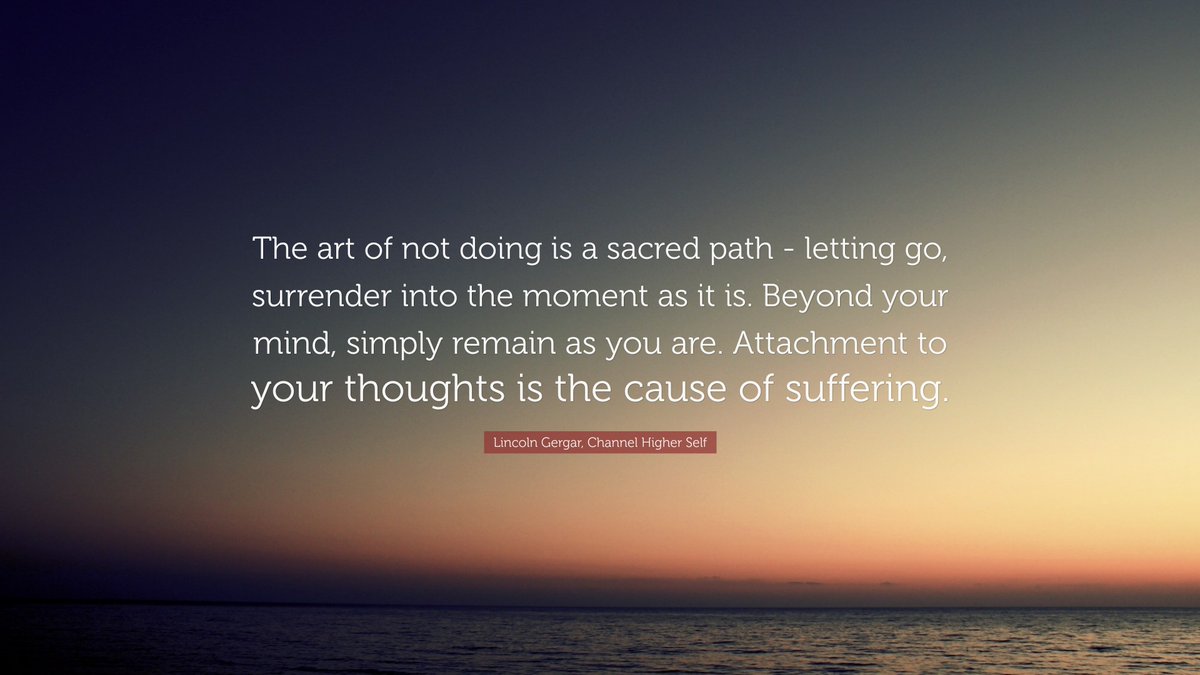 The art of not doing is a sacred path - letting go, surrender into the moment as it is. Beyond your mind, simply remain as you are. Attachment to your thoughts is the cause of suffering.

Lincoln Gergar, Channel Higher Self